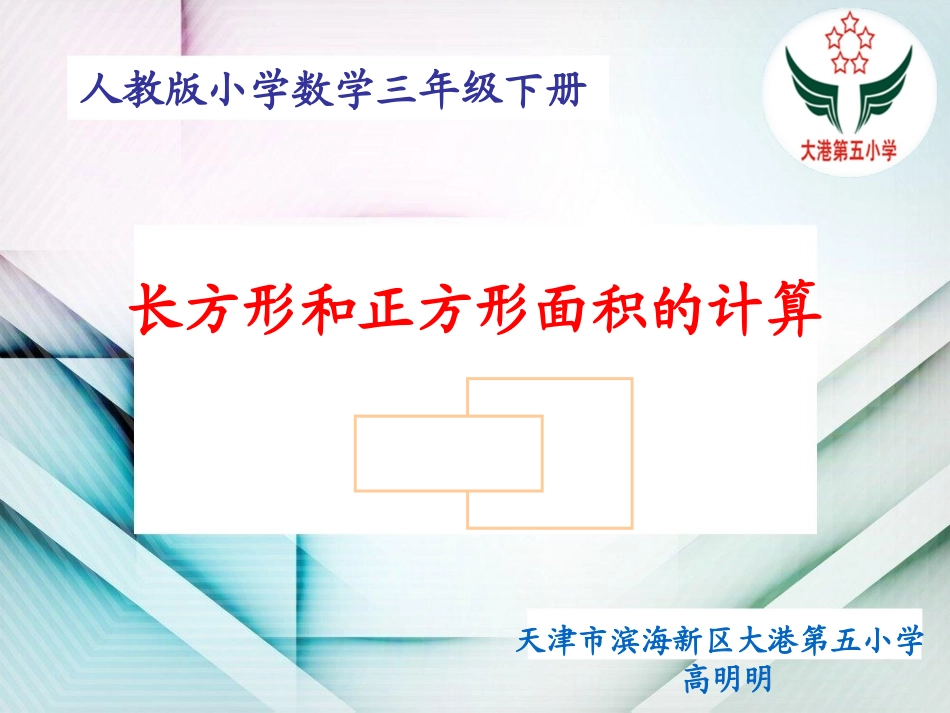 人教版小学数学三年级下册

大港第五小学

长方形和正方形面积的计算

天津市滨海新区大港第五小学
高明明